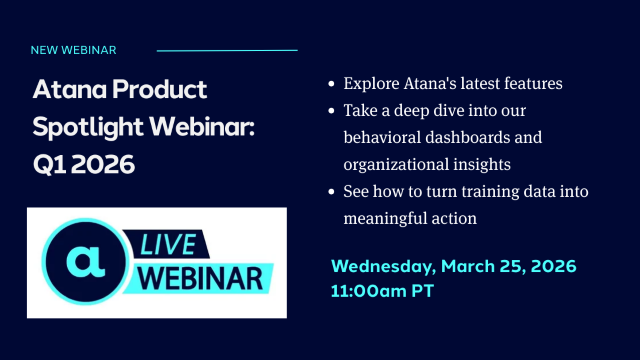 NEW WEBINAR

Atana Product Spotlight Webinar: Q1 2026

a LIVE WEBINAR

- Explore Atana's latest features
- Take a deep dive into our behavioral dashboards and organizational insights
- See how to turn training data into meaningful action

Wednesday, March 25, 2026
11:00am PT